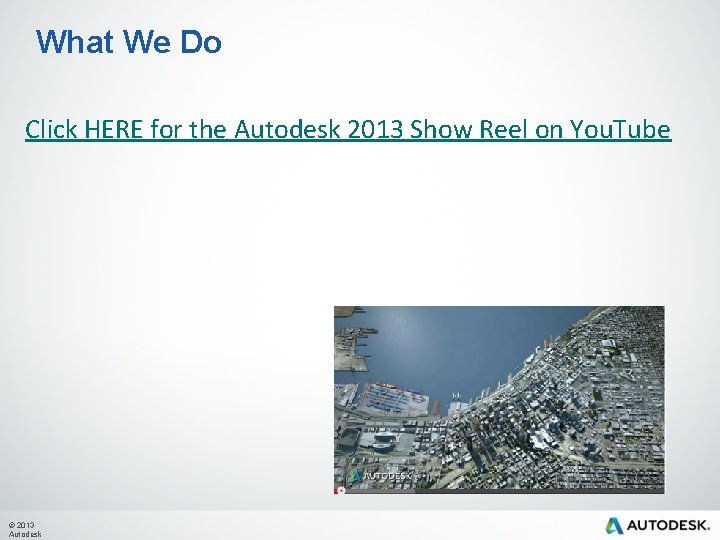 What We Do

Click HERE for the Autodesk 2013 Show Reel on YouTube

AUTODESK

© 2013 Autodesk

AUTODESK.